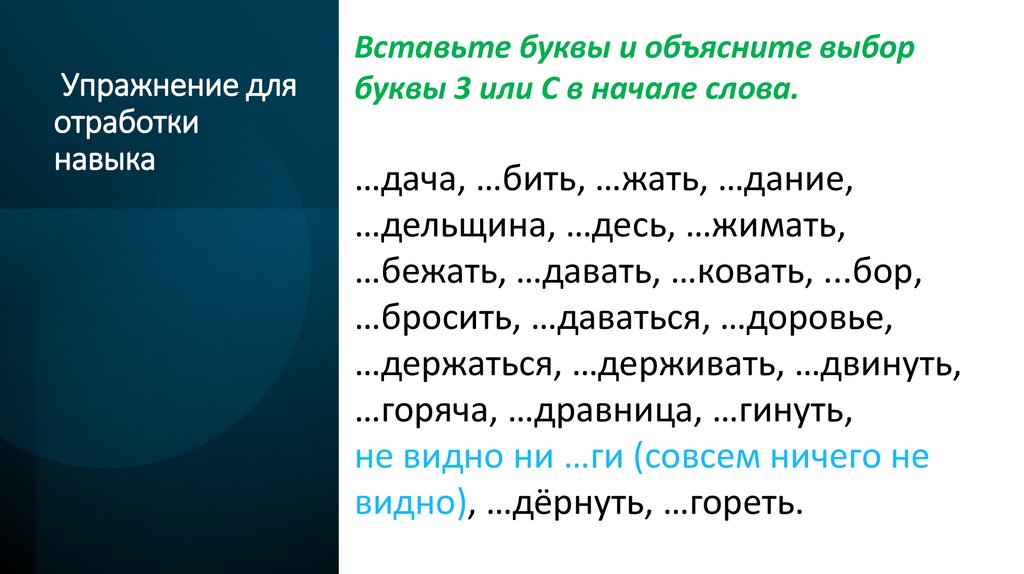 Упражнение для отработки навыка

Вставьте буквы и объясните выбор буквы З или С в начале слова.

…дача, …бить, …жать, …дание, …дельщина, …десь, …жимать, …бежать, …давать, …ковать, ...бор, …бросить, …даваться, …доровье, …держаться, …держивать, …двинуть, …горяча, …дравница, …гинуть, не видно ни …ги (совсем ничего не видно), …дёрнуть, …гореть.